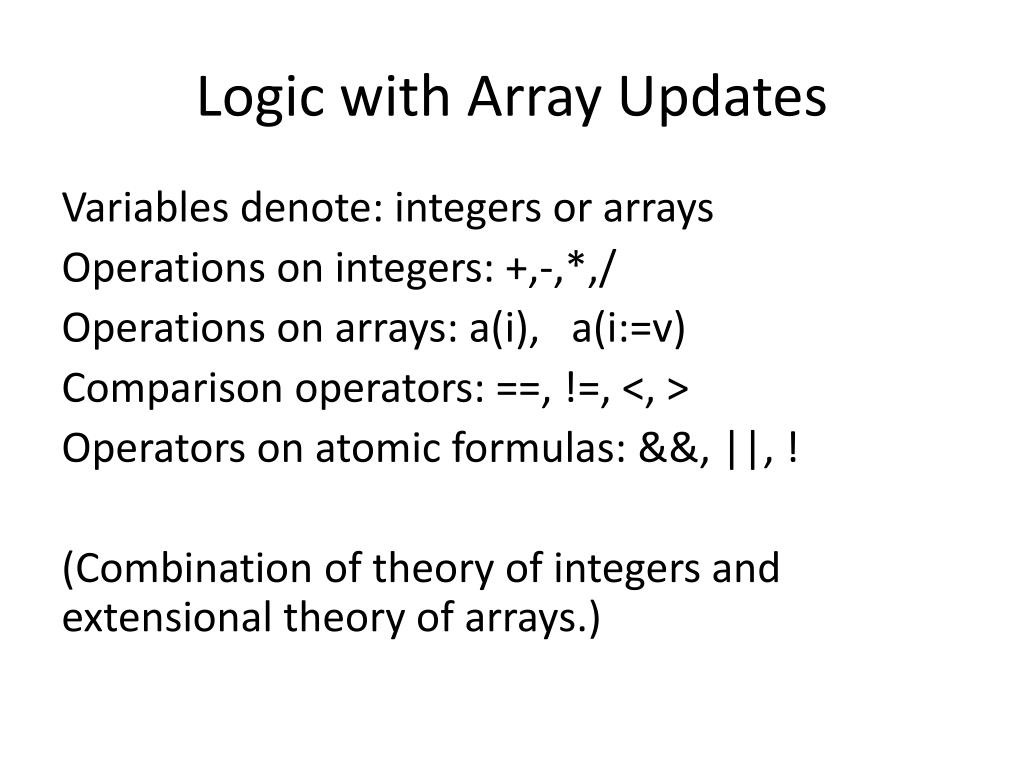 Logic with Array Updates

Variables denote: integers or arrays
Operations on integers: +,-,*,/
Operations on arrays: a(i),   a(i:=v)
Comparison operators: ==, !=, <, >
Operators on atomic formulas: &&, ||, !

(Combination of theory of integers and extensional theory of arrays.)